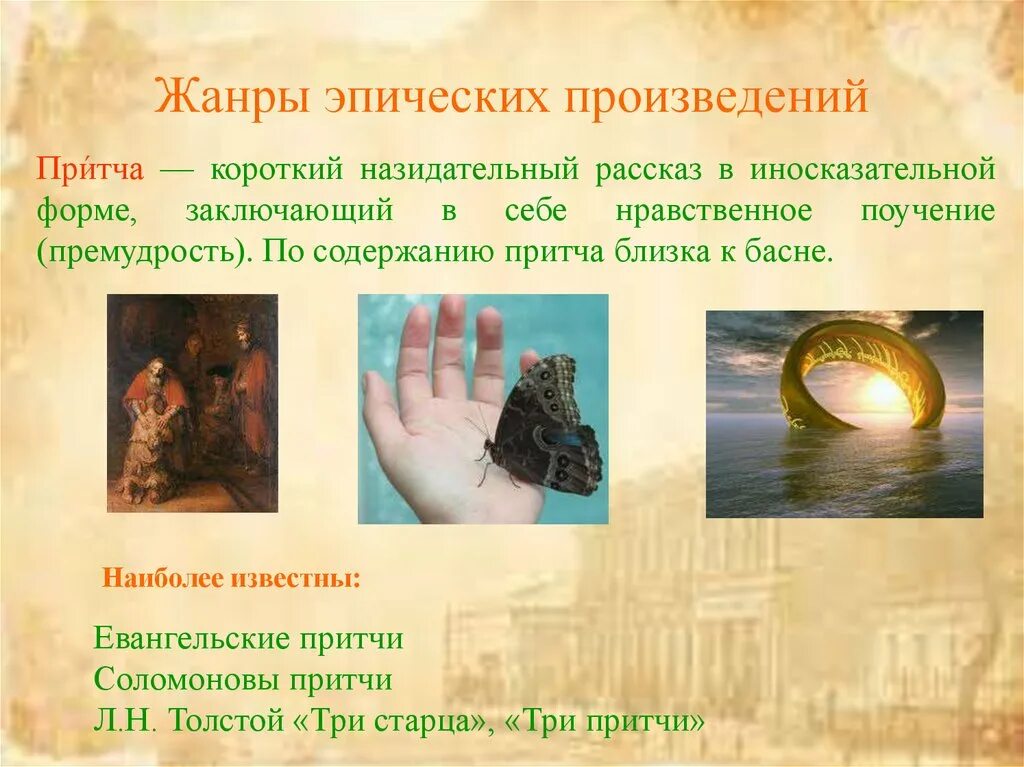 Жанры эпических произведений

При́тча — короткий назидательный рассказ в иносказательной форме, заключающий в себе нравственное поучение (премудрость). По содержанию притча близка к басне.

Наиболее известны:

Евангельские притчи
Соломоновы притчи
Л.Н. Толстой «Три старца», «Три притчи»